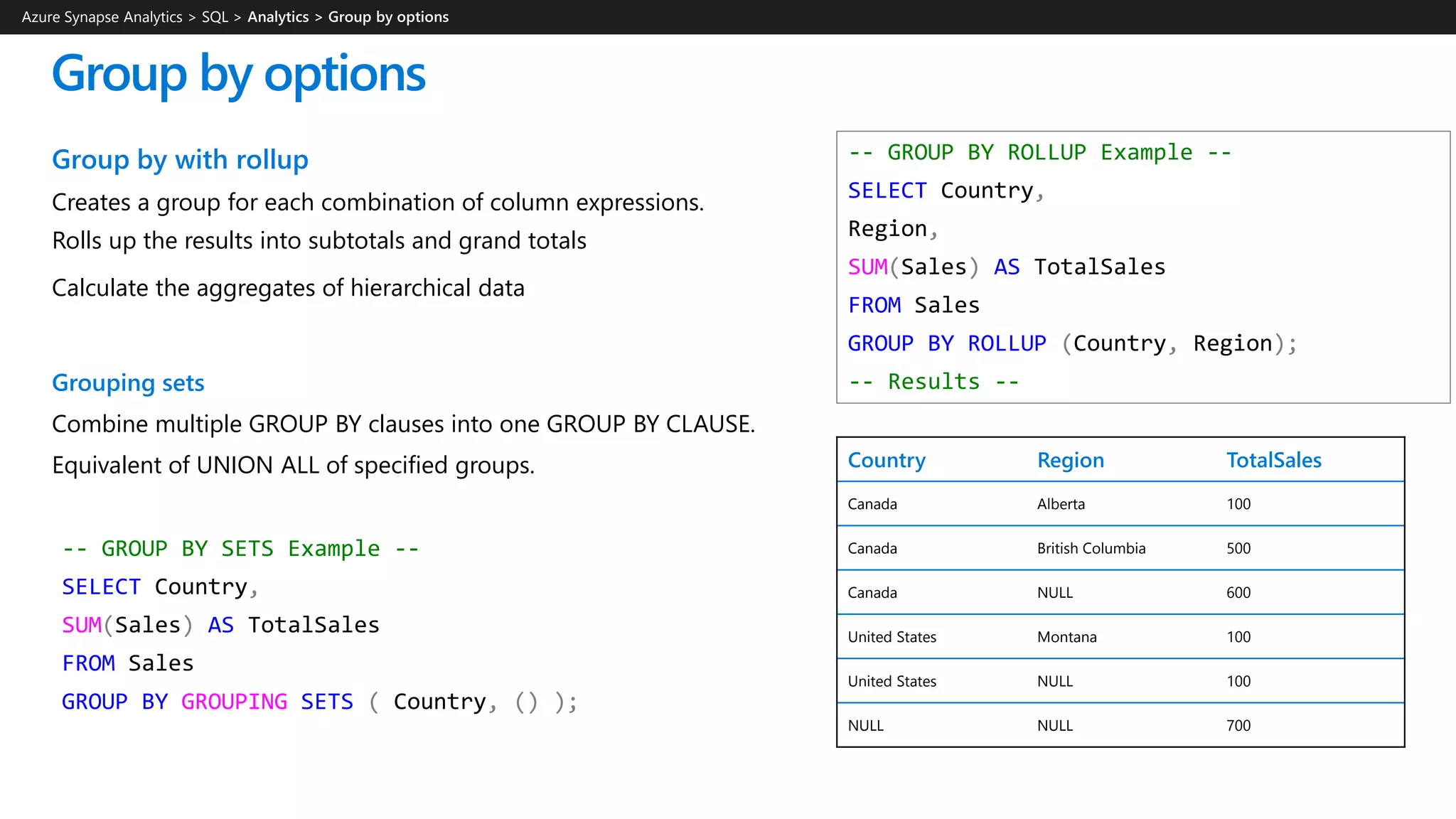 Azure Synapse Analytics > SQL > Analytics > Group by options

Group by options

Group by with rollup

Creates a group for each combination of column expressions.

Rolls up the results into subtotals and grand totals

Calculate the aggregates of hierarchical data

Grouping sets

Combine multiple GROUP BY clauses into one GROUP BY CLAUSE.

Equivalent of UNION ALL of specified groups.

-- GROUP BY SETS Example --
SELECT Country,
SUM(Sales) AS TotalSales
FROM Sales
GROUP BY GROUPING SETS ( Country, () );

-- GROUP BY ROLLUP Example --
SELECT Country,
Region,
SUM(Sales) AS TotalSales
FROM Sales
GROUP BY ROLLUP (Country, Region);
-- Results --

| Country | Region | TotalSales |
|---|---|---|
| Canada | Alberta | 100 |
| Canada | British Columbia | 500 |
| Canada | NULL | 600 |
| United States | Montana | 100 |
| United States | NULL | 100 |
| NULL | NULL | 700 |